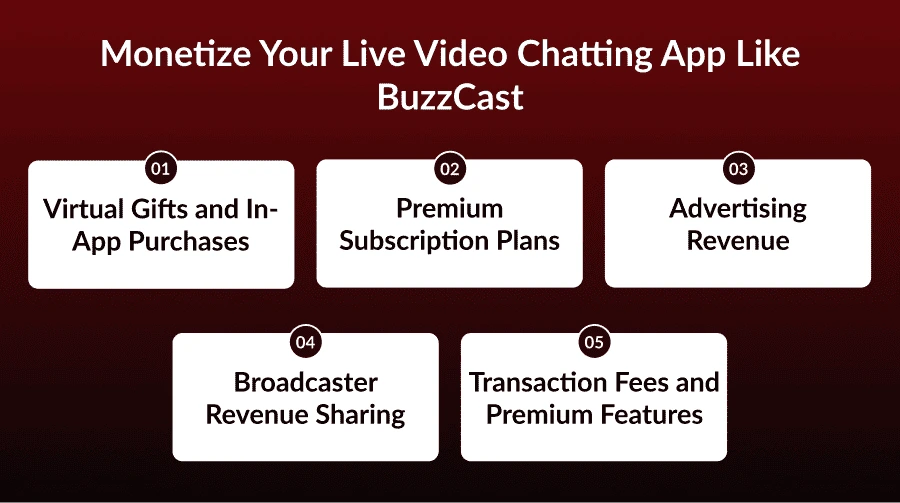 Monetize Your Live Video Chatting App Like BuzzCast

01
Virtual Gifts and In-App Purchases

02
Premium Subscription Plans

03
Advertising Revenue

04
Broadcaster Revenue Sharing

05
Transaction Fees and Premium Features